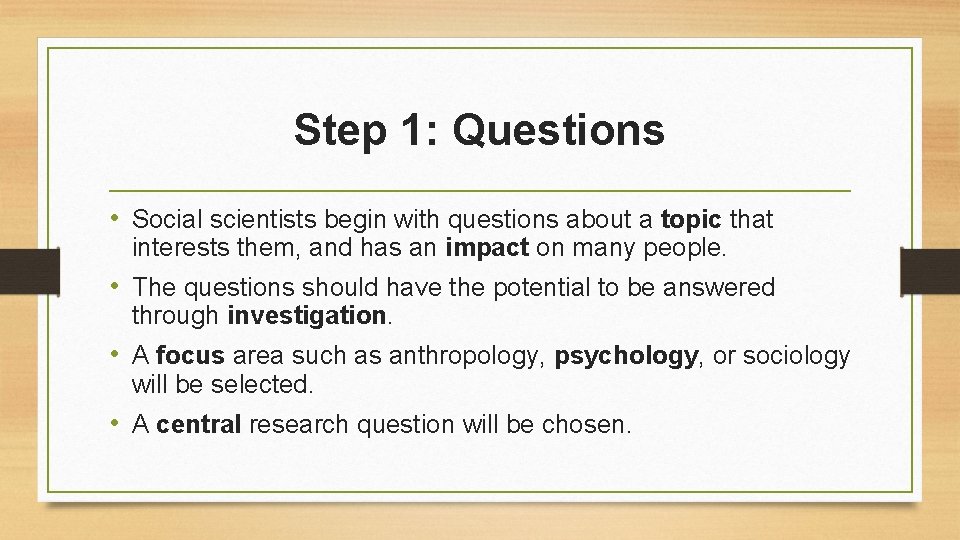 Step 1: Questions

• Social scientists begin with questions about a topic that interests them, and has an impact on many people.
• The questions should have the potential to be answered through investigation.
• A focus area such as anthropology, psychology, or sociology will be selected.
• A central research question will be chosen.